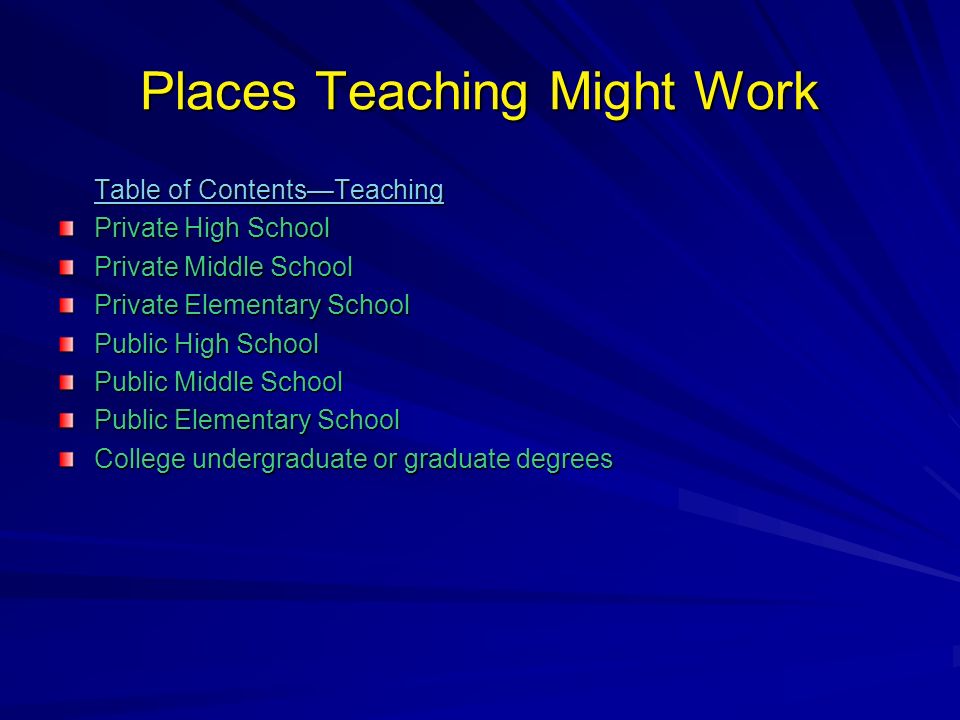 Places Teaching Might Work

Table of Contents—Teaching

Private High School
Private Middle School
Private Elementary School
Public High School
Public Middle School
Public Elementary School
College undergraduate or graduate degrees